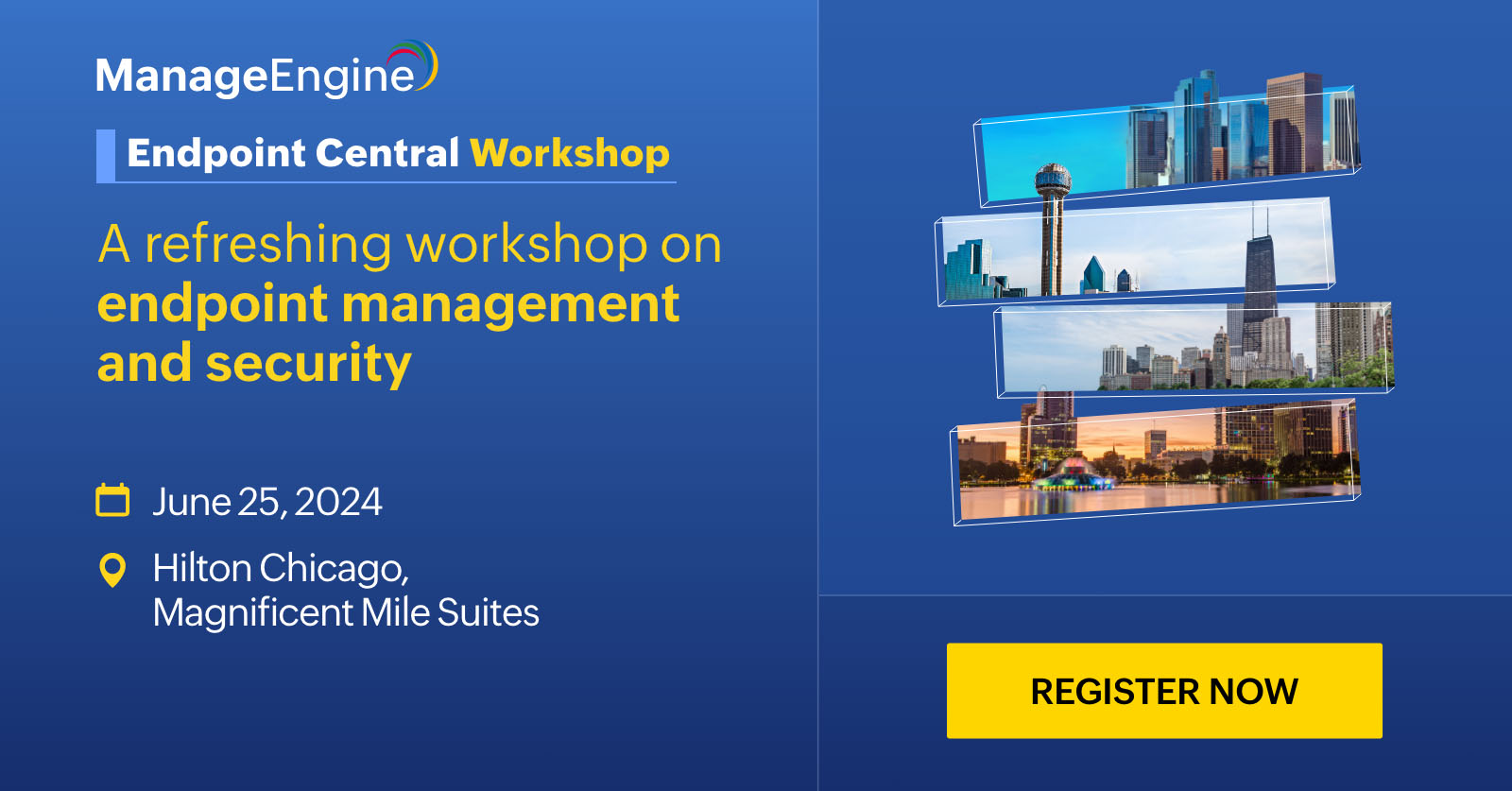 ManageEngine

Endpoint Central Workshop

A refreshing workshop on endpoint management and security

June 25, 2024

Hilton Chicago,
Magnificent Mile Suites

REGISTER NOW